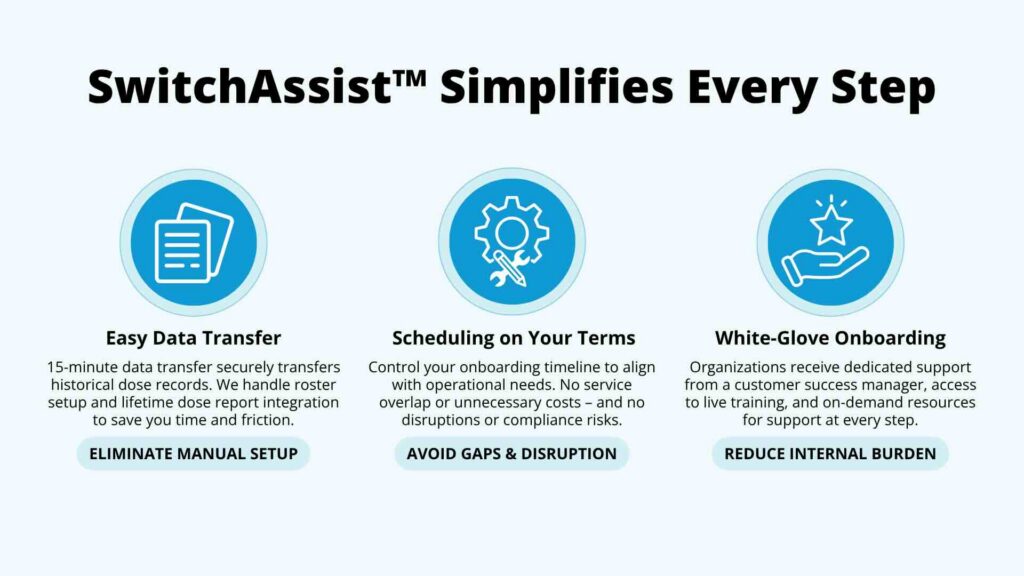 SwitchAssist™ Simplifies Every Step

Easy Data Transfer

15-minute data transfer securely transfers historical dose records. We handle roster setup and lifetime dose report integration to save you time and friction.

ELIMINATE MANUAL SETUP

Scheduling on Your Terms

Control your onboarding timeline to align with operational needs. No service overlap or unnecessary costs – and no disruptions or compliance risks.

AVOID GAPS & DISRUPTION

White-Glove Onboarding

Organizations receive dedicated support from a customer success manager, access to live training, and on-demand resources for support at every step.

REDUCE INTERNAL BURDEN